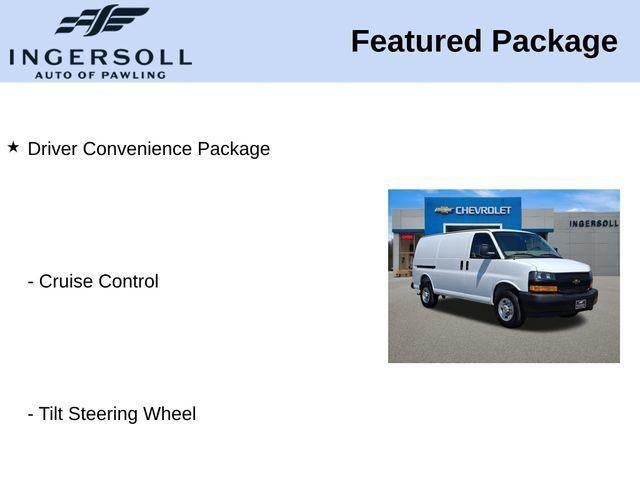 INGERSOLL
AUTO OF PAWLING

Featured Package

★ Driver Convenience Package

- Cruise Control

- Tilt Steering Wheel

CHEVROLET

INGERSOLL